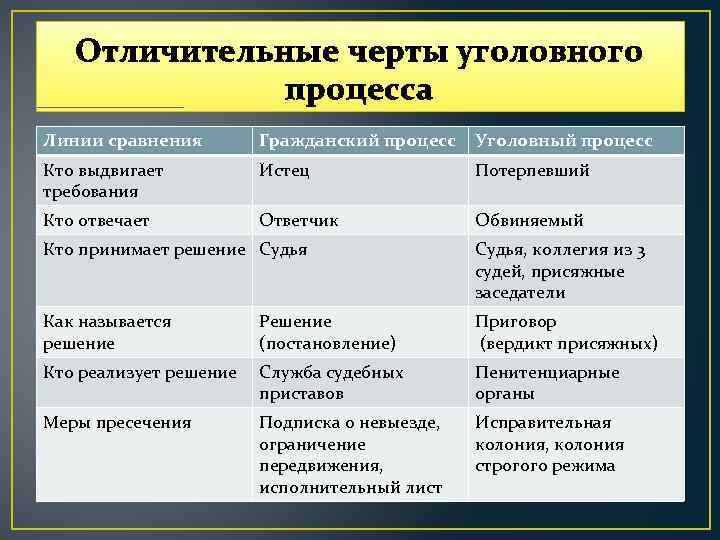 Отличительные черты уголовного процесса

| Линии сравнения | Гражданский процесс | Уголовный процесс |
|---|---|---|
| Кто выдвигает требования | Истец | Потерпевший |
| Кто отвечает | Ответчик | Обвиняемый |
| Кто принимает решение | Судья | Судья, коллегия из 3 судей, присяжные заседатели |
| Как называется решение | Решение (постановление) | Приговор (вердикт присяжных) |
| Кто реализует решение | Служба судебных приставов | Пенитенциарные органы |
| Меры пресечения | Подписка о невыезде, ограничение передвижения, исполнительный лист | Исправительная колония, колония строгого режима |